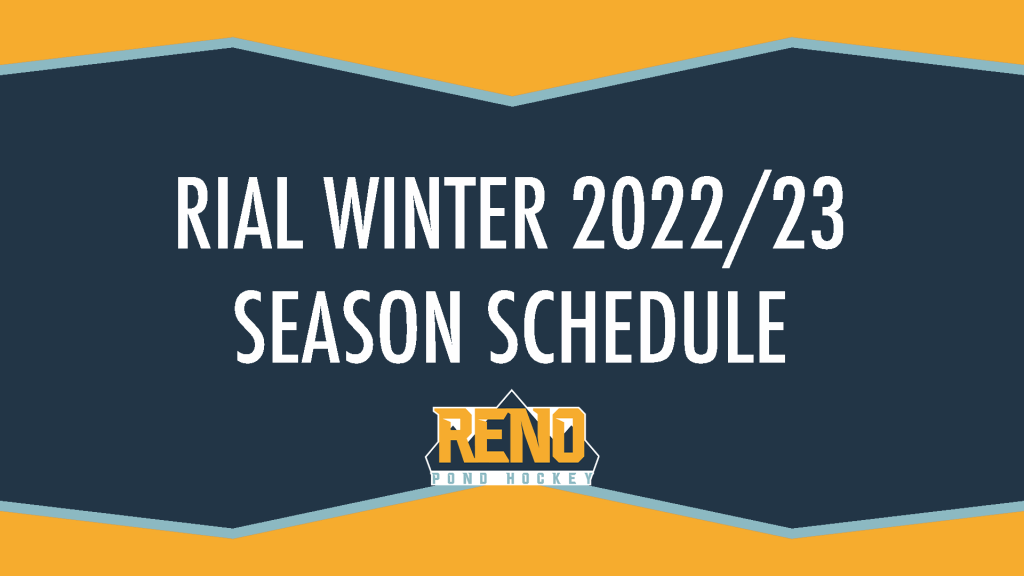 RIAL WINTER 2022/23
SEASON SCHEDULE

RENO
POND HOCKEY